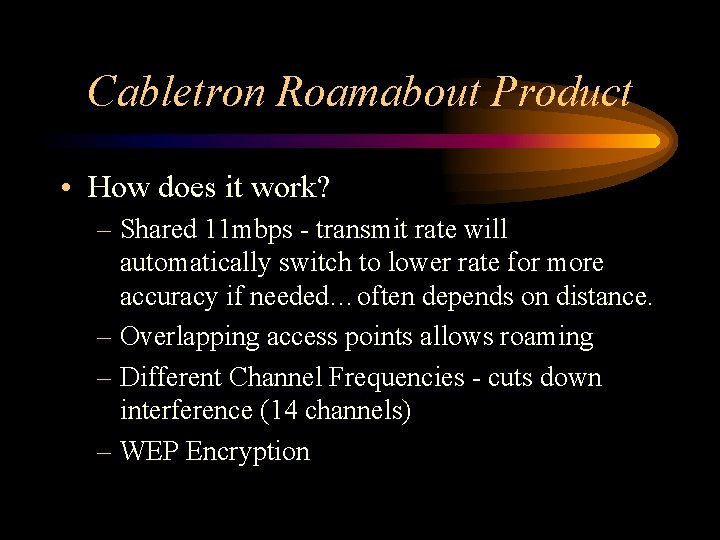 Cabletron Roamabout Product

• How does it work?
– Shared 11mbps - transmit rate will automatically switch to lower rate for more accuracy if needed…often depends on distance.
– Overlapping access points allows roaming
– Different Channel Frequencies - cuts down interference (14 channels)
– WEP Encryption